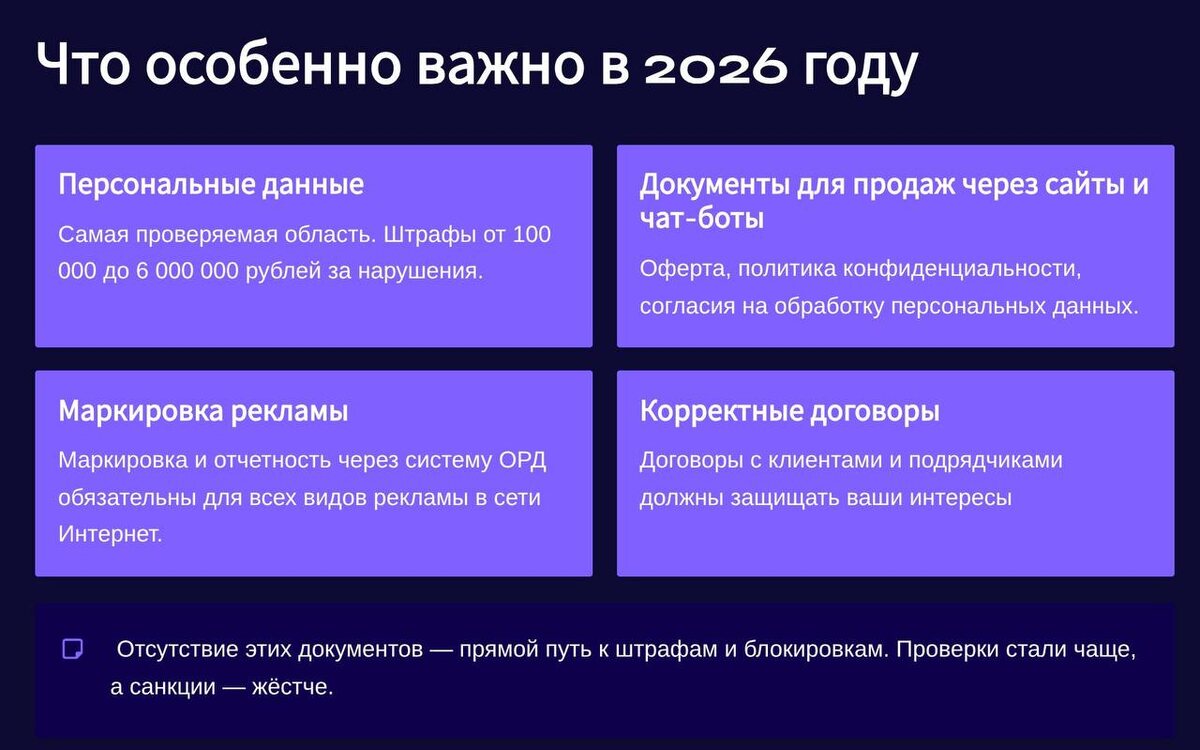 Что особенно важно в 2026 году

Персональные данные

Самая проверяемая область. Штрафы от 100 000 до 6 000 000 рублей за нарушения.

Документы для продаж через сайты и чат-боты

Оферта, политика конфиденциальности, согласия на обработку персональных данных.

Маркировка рекламы

Маркировка и отчетность через систему ОРД обязательны для всех видов рекламы в сети Интернет.

Корректные договоры

Договоры с клиентами и подрядчиками должны защищать ваши интересы

Отсутствие этих документов — прямой путь к штрафам и блокировкам. Проверки стали чаще, а санкции — жёстче.